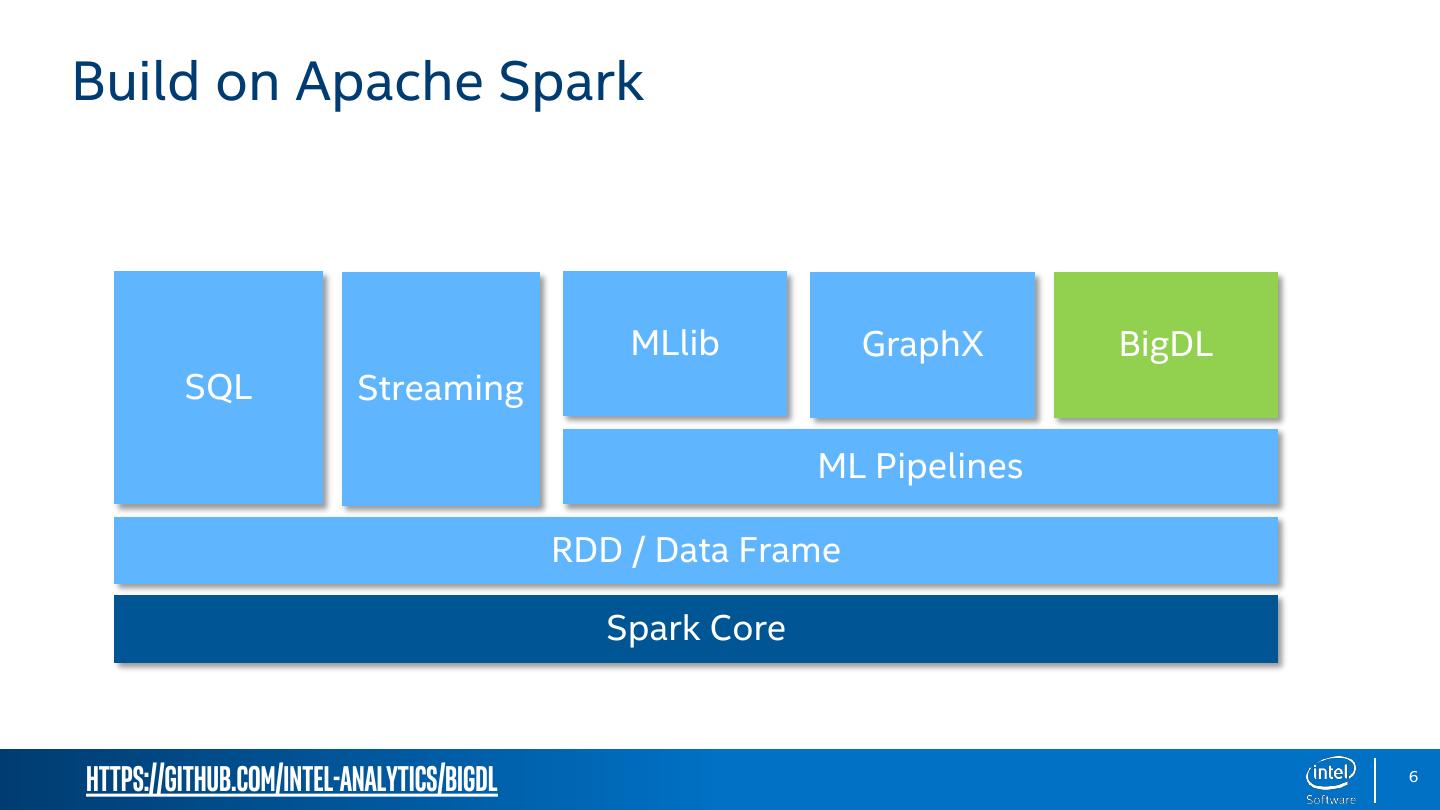 Build on Apache Spark

SQL

Streaming

MLlib

GraphX

BigDL

ML Pipelines

RDD / Data Frame

Spark Core

HTTPS://GITHUB.COM/INTEL-ANALYTICS/BIGDL

intel
Software

6